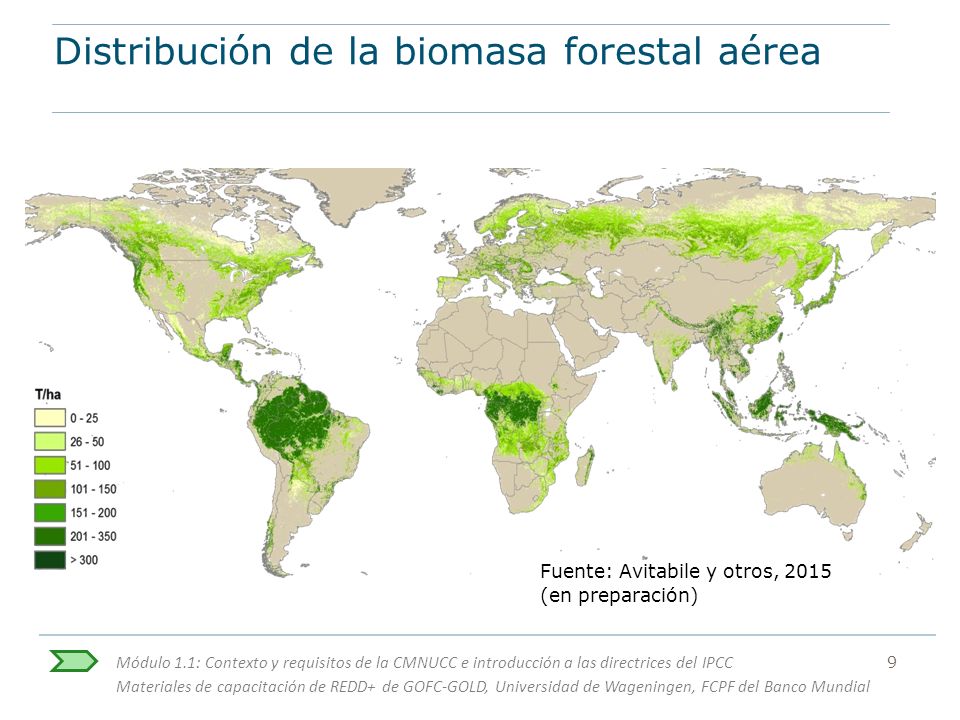 Distribución de la biomasa forestal aérea

T/ha
0 - 25
26 - 50
51 - 100
101 - 150
151 - 200
201 - 350
> 300

Fuente: Avitabile y otros, 2015
(en preparación)

Módulo 1.1: Contexto y requisitos de la CMNUCC e introducción a las directrices del IPCC
Materiales de capacitación de REDD+ de GOFC-GOLD, Universidad de Wageningen, FCPF del Banco Mundial

9